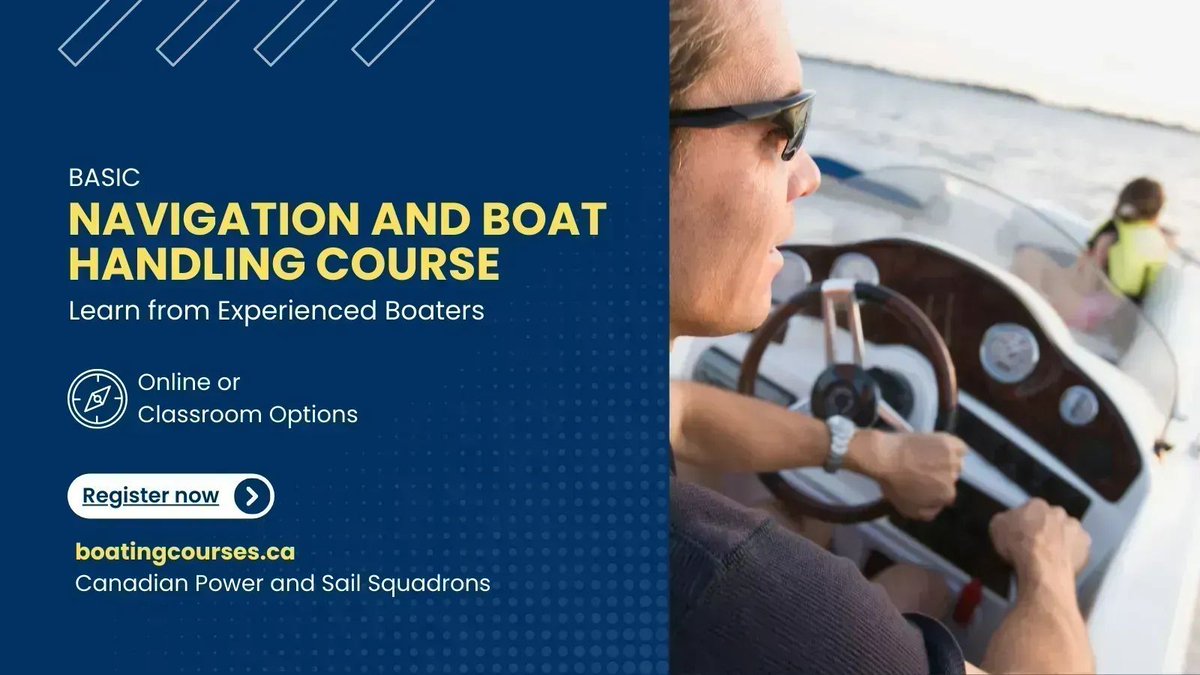 BASIC
NAVIGATION AND BOAT HANDLING COURSE
Learn from Experienced Boaters

Online or Classroom Options

Register now

boatingcourses.ca
Canadian Power and Sail Squadrons